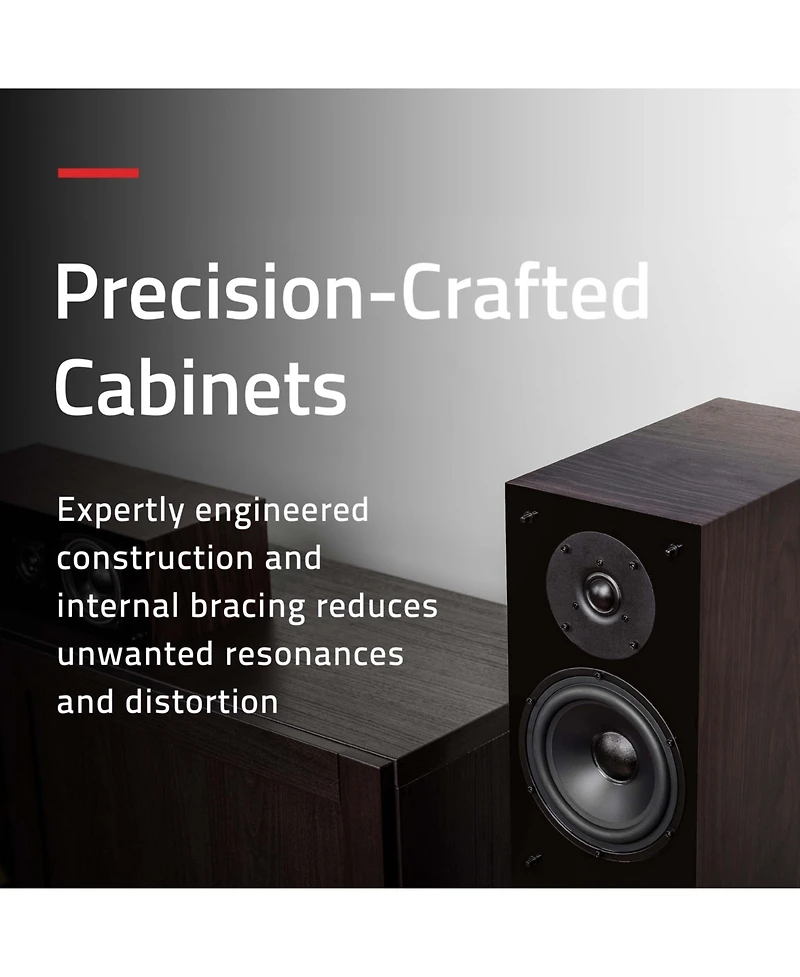 Precision-Crafted Cabinets

Expertly engineered construction and internal bracing reduces unwanted resonances and distortion